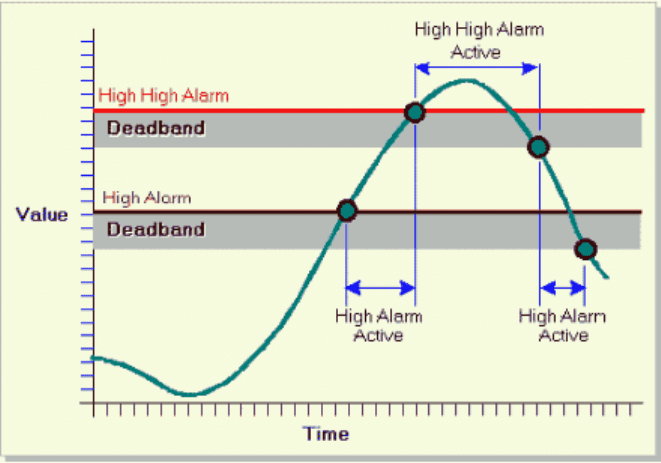 High High Alarm
Active

High High Alarm

Deadband

High Alarm

Value

Deadband

High Alarm
Active

High Alarm
Active

Time